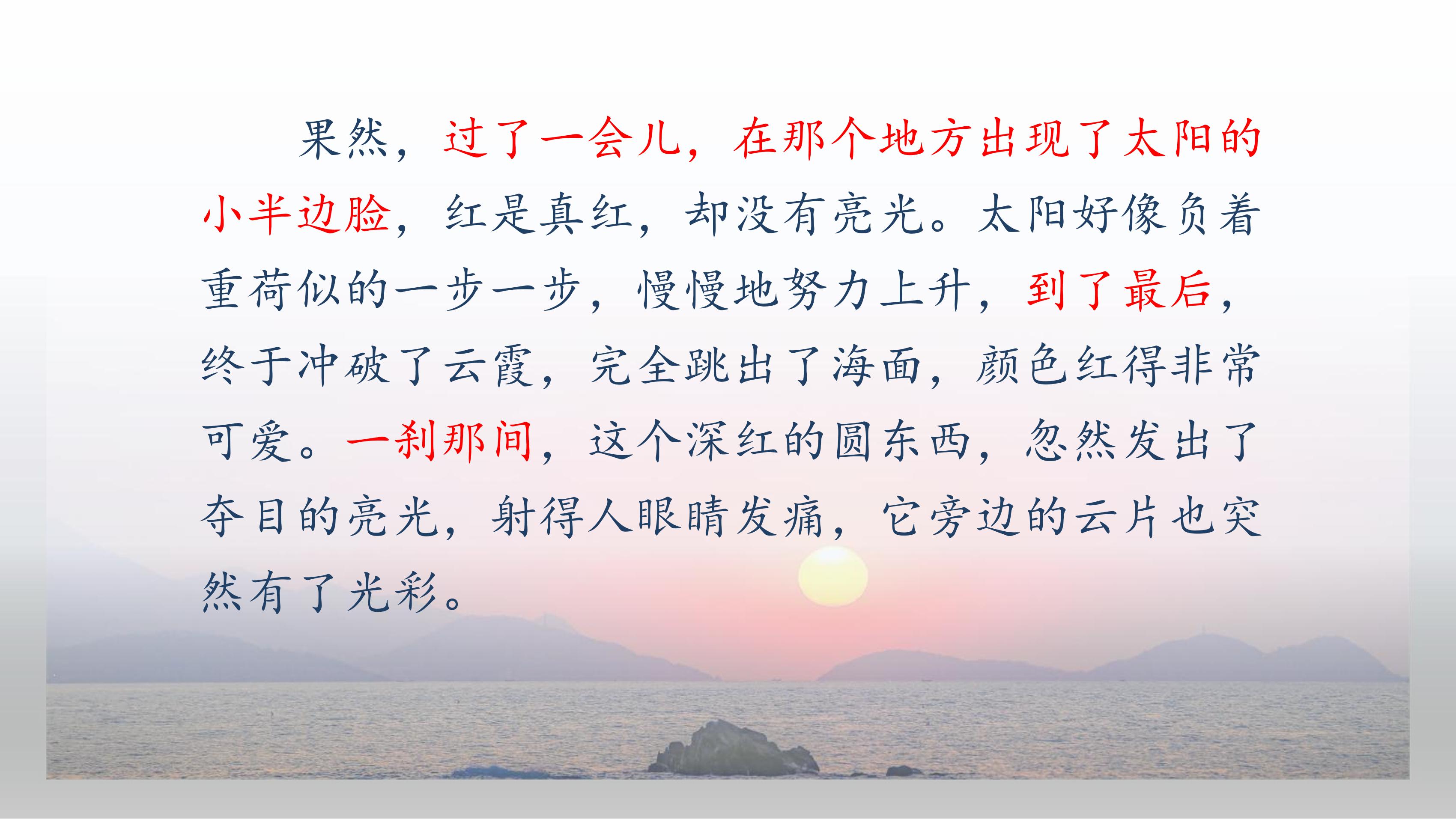 果然，过了一会儿，在那个地方出现了太阳的小半边脸，红是真红，却没有亮光。太阳好像负着重荷似的一步一步，慢慢地努力上升，到了最后，终于冲破了云霞，完全跳出了海面，颜色红得非常可爱。一刹那间，这个深红的圆东西，忽然发出了夺目的亮光，射得人眼睛发痛，它旁边的云片也突然有了光彩。